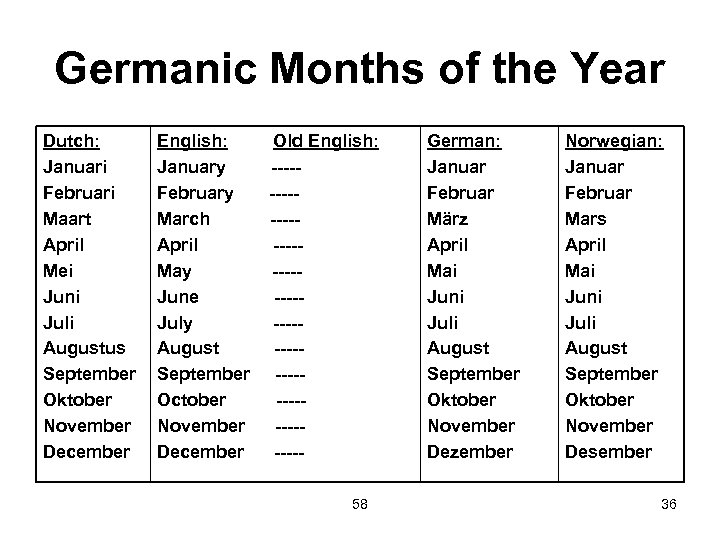 Germanic Months of the Year

| Dutch: | English: | Old English: | German: | Norwegian: |
|---|---|---|---|---|
| Januari | January | ----- | Januar | Januar |
| Februari | February | ----- | Februar | Februar |
| Maart | March | ----- | März | Mars |
| April | April | ----- | April | April |
| Mei | May | ----- | Mai | Mai |
| Juni | June | ----- | Juni | Juni |
| Juli | July | ----- | Juli | Juli |
| Augustus | August | ----- | August | August |
| September | September | ----- | September | September |
| Oktober | October | ----- | Oktober | Oktober |
| November | November | ----- | November | November |
| December | December | ----- | Dezember | Desember |

58

36